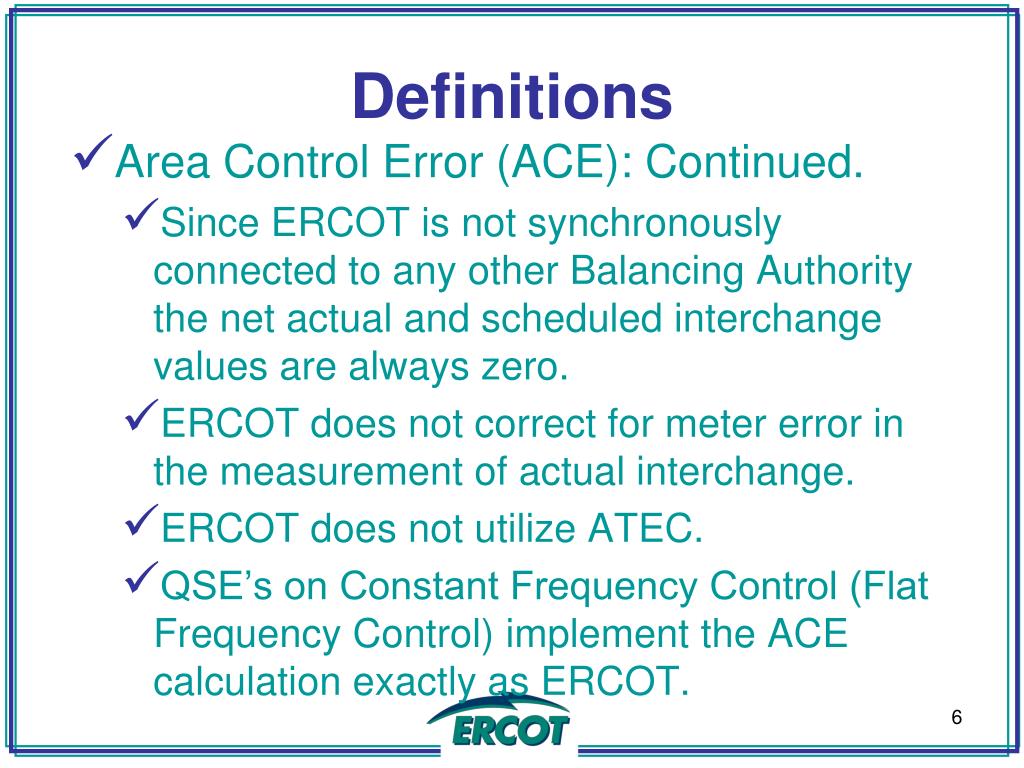 Definitions

✓Area Control Error (ACE): Continued.

✓Since ERCOT is not synchronously connected to any other Balancing Authority the net actual and scheduled interchange values are always zero.

✓ERCOT does not correct for meter error in the measurement of actual interchange.

✓ERCOT does not utilize ATEC.

✓QSE’s on Constant Frequency Control (Flat Frequency Control) implement the ACE calculation exactly as ERCOT.

ERCOT

6